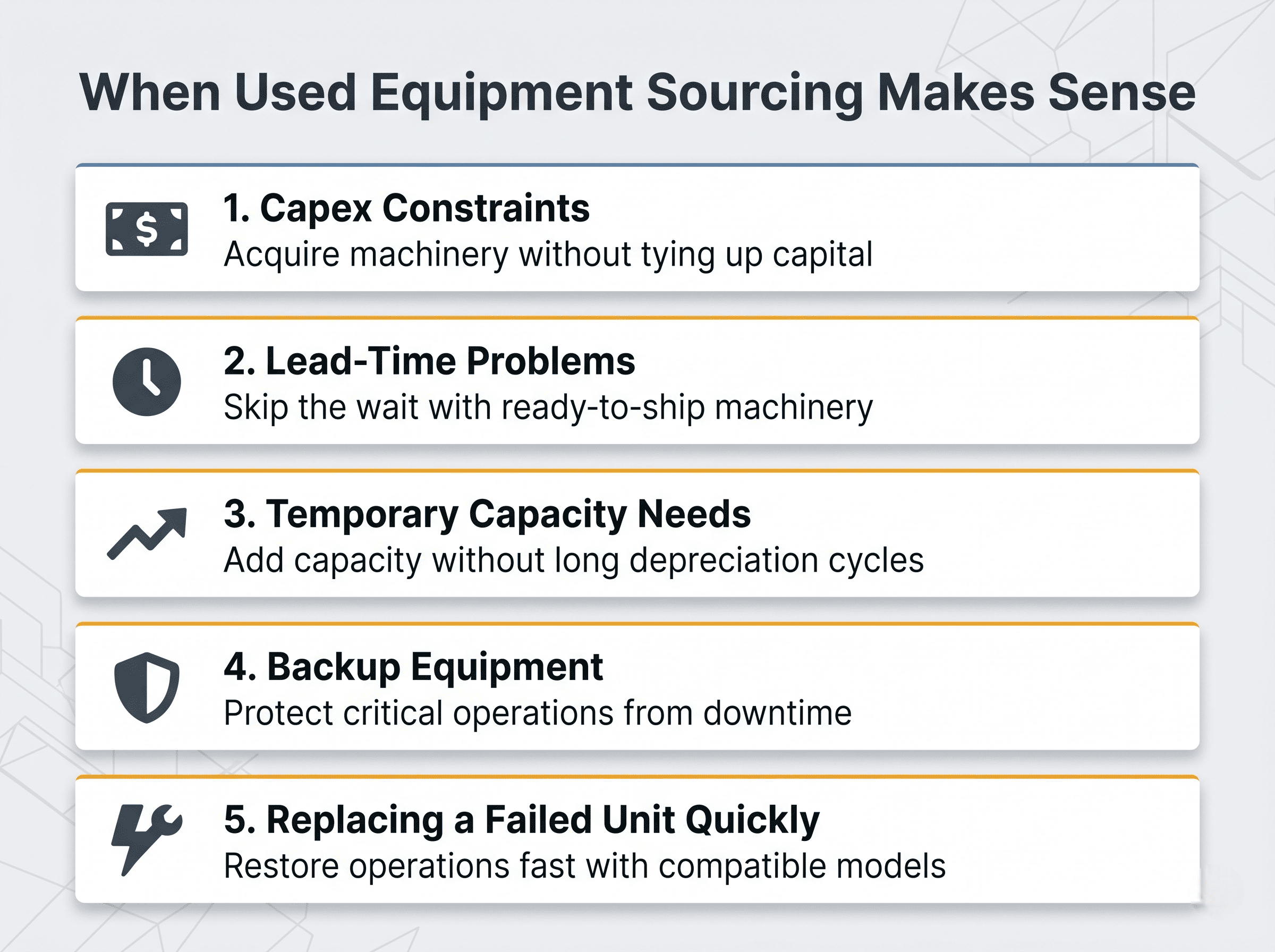 When Used Equipment Sourcing Makes Sense

$

1. Capex Constraints
Acquire machinery without tying up capital

2. Lead-Time Problems
Skip the wait with ready-to-ship machinery

3. Temporary Capacity Needs
Add capacity without long depreciation cycles

4. Backup Equipment
Protect critical operations from downtime

5. Replacing a Failed Unit Quickly
Restore operations fast with compatible models